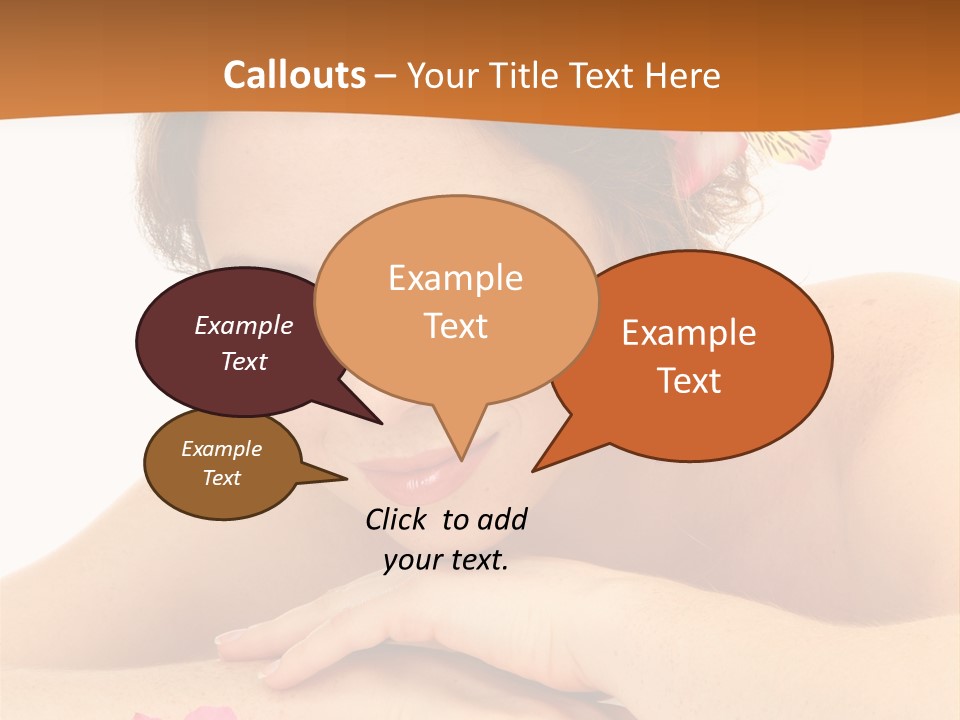 Callouts – Your Title Text Here

Example Text

Example Text

Example Text

Example Text

Click to add your text.